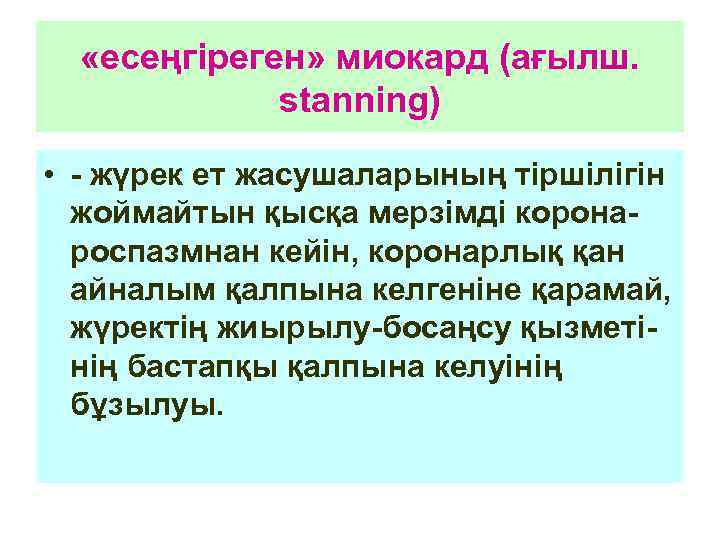 «есеңгіреген» миокард (ағылш. stanning)

• - жүрек ет жасушаларының тіршілігін жоймайтын қысқа мерзімді коронароспазмнан кейін, коронарлық қан айналым қалпына келгеніне қарамай, жүректің жиырылу-босаңсу қызметінің бастапқы қалпына келуінің бұзылуы.